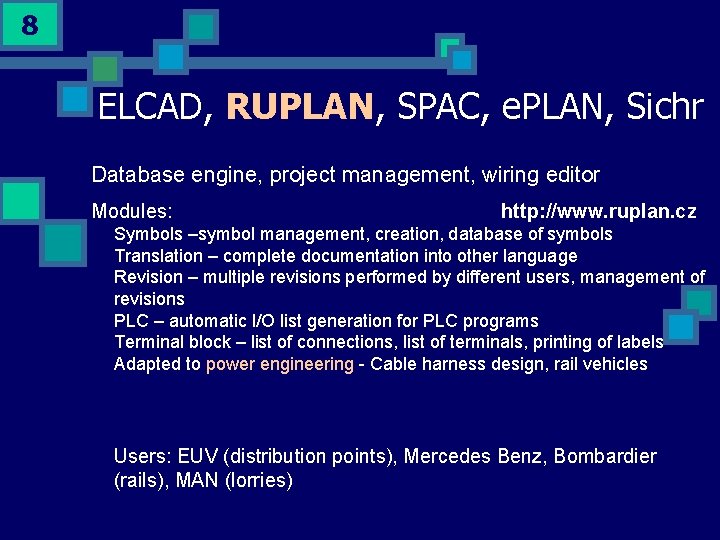 8

ELCAD, RUPLAN, SPAC, ePLAN, Sichr

Database engine, project management, wiring editor

Modules: http://www.ruplan.cz

Symbols –symbol management, creation, database of symbols
Translation – complete documentation into other language
Revision – multiple revisions performed by different users, management of revisions
PLC – automatic I/O list generation for PLC programs
Terminal block – list of connections, list of terminals, printing of labels
Adapted to power engineering - Cable harness design, rail vehicles

Users: EUV (distribution points), Mercedes Benz, Bombardier (rails), MAN (lorries)